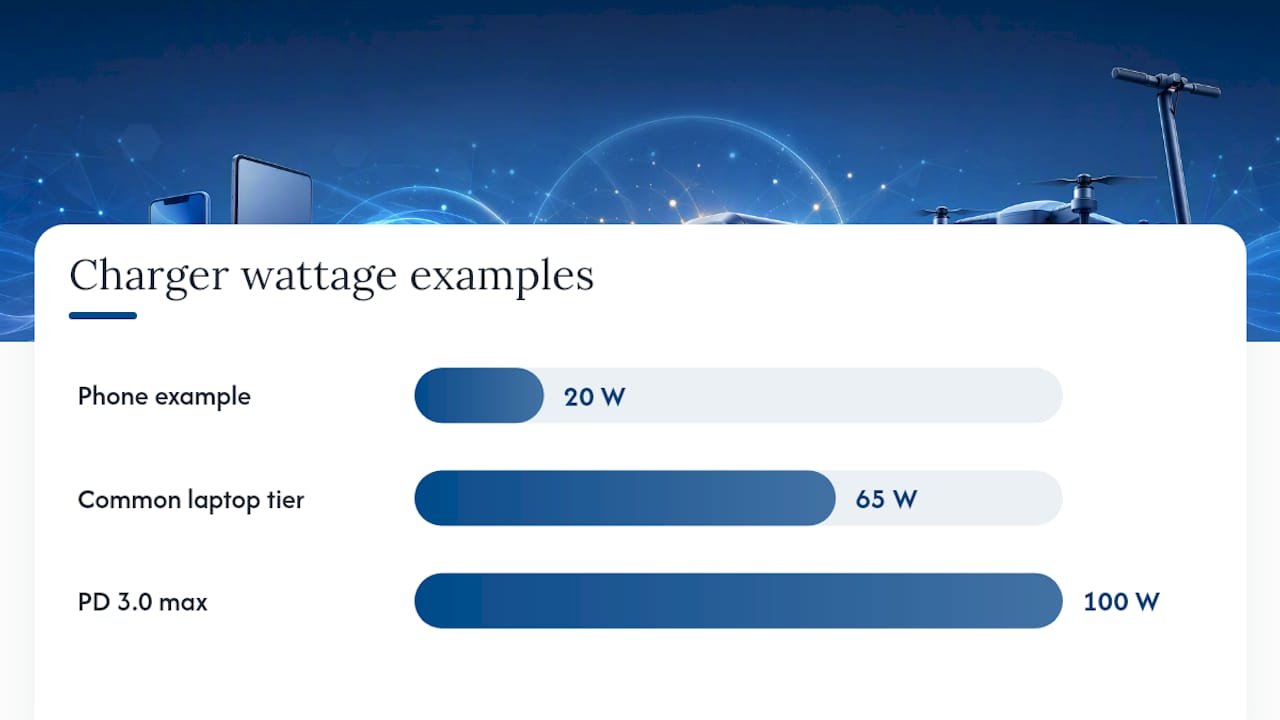 Charger wattage examples

Phone example 20 W

Common laptop tier 65 W

PD 3.0 max 100 W